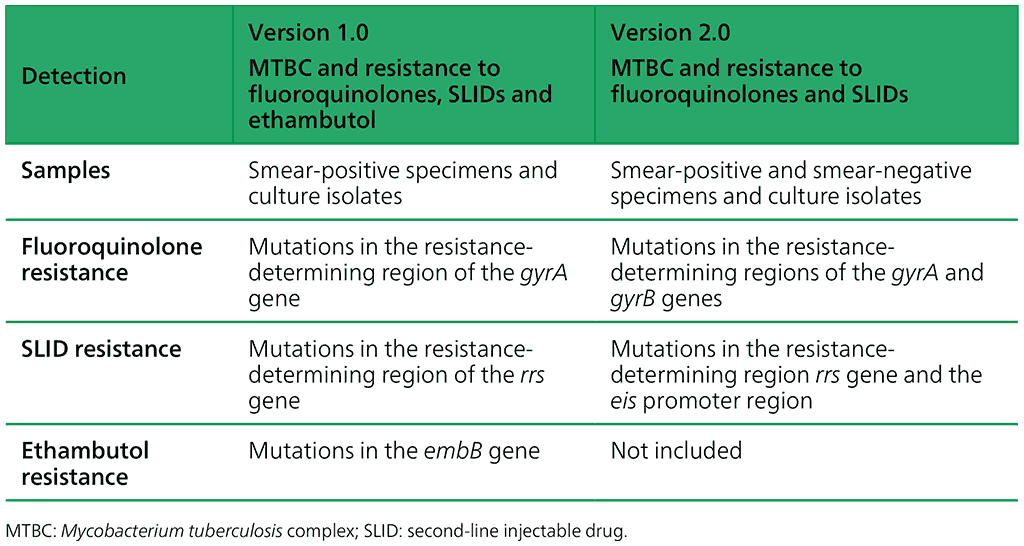 | Detection | Version 1.0 MTBC and resistance to fluoroquinolones, SLIDs and ethambutol | Version 2.0 MTBC and resistance to fluoroquinolones and SLIDs |
|---|---|---|
| Samples | Smear-positive specimens and culture isolates | Smear-positive and smear-negative specimens and culture isolates |
| Fluoroquinolone resistance | Mutations in the resistance-determining region of the gyrA gene | Mutations in the resistance-determining regions of the gyrA and gyrB genes |
| SLID resistance | Mutations in the resistance-determining region of the rrs gene | Mutations in the resistance-determining region rrs gene and the eis promoter region |
| Ethambutol resistance | Mutations in the embB gene | Not included |

MTBC: Mycobacterium tuberculosis complex; SLID: second-line injectable drug.